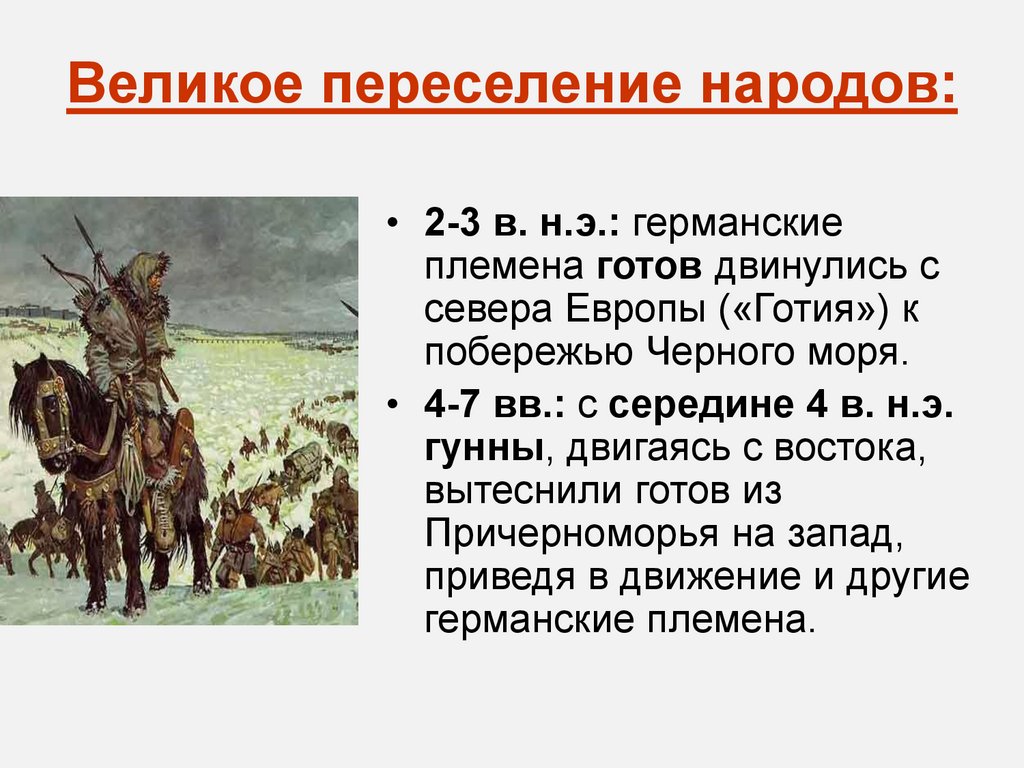 Великое переселение народов:

• 2-3 в. н.э.: германские племена готов двинулись с севера Европы («Готия») к побережью Черного моря.

• 4-7 вв.: с середине 4 в. н.э. гунны, двигаясь с востока, вытеснили готов из Причерноморья на запад, приведя в движение и другие германские племена.